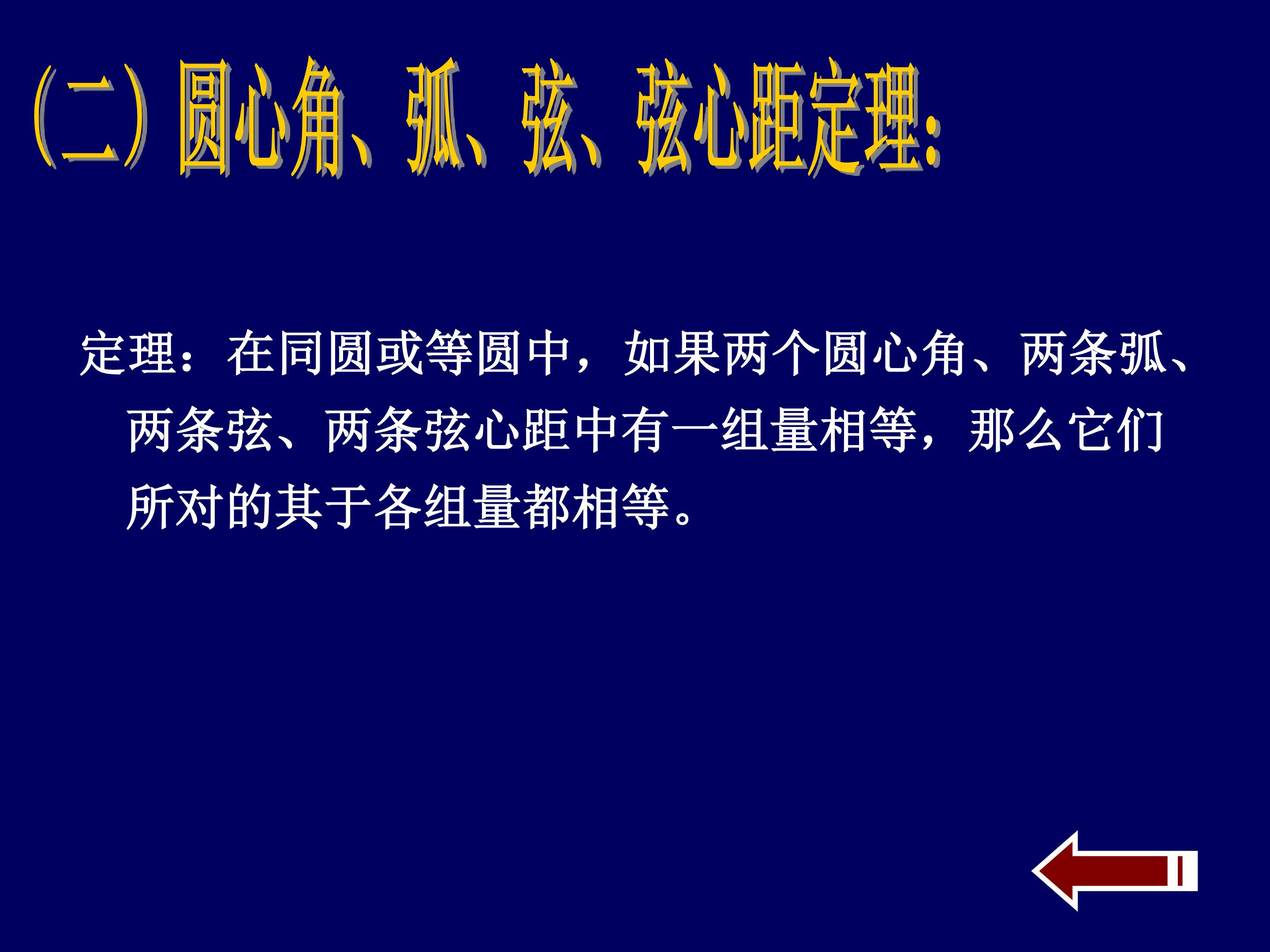 (二) 圆心角、弧、弦、弦心距定理:

定理：在同圆或等圆中，如果两个圆心角、两条弧、两条弦、两条弦心距中有一组量相等，那么它们所对的其于各组量都相等。